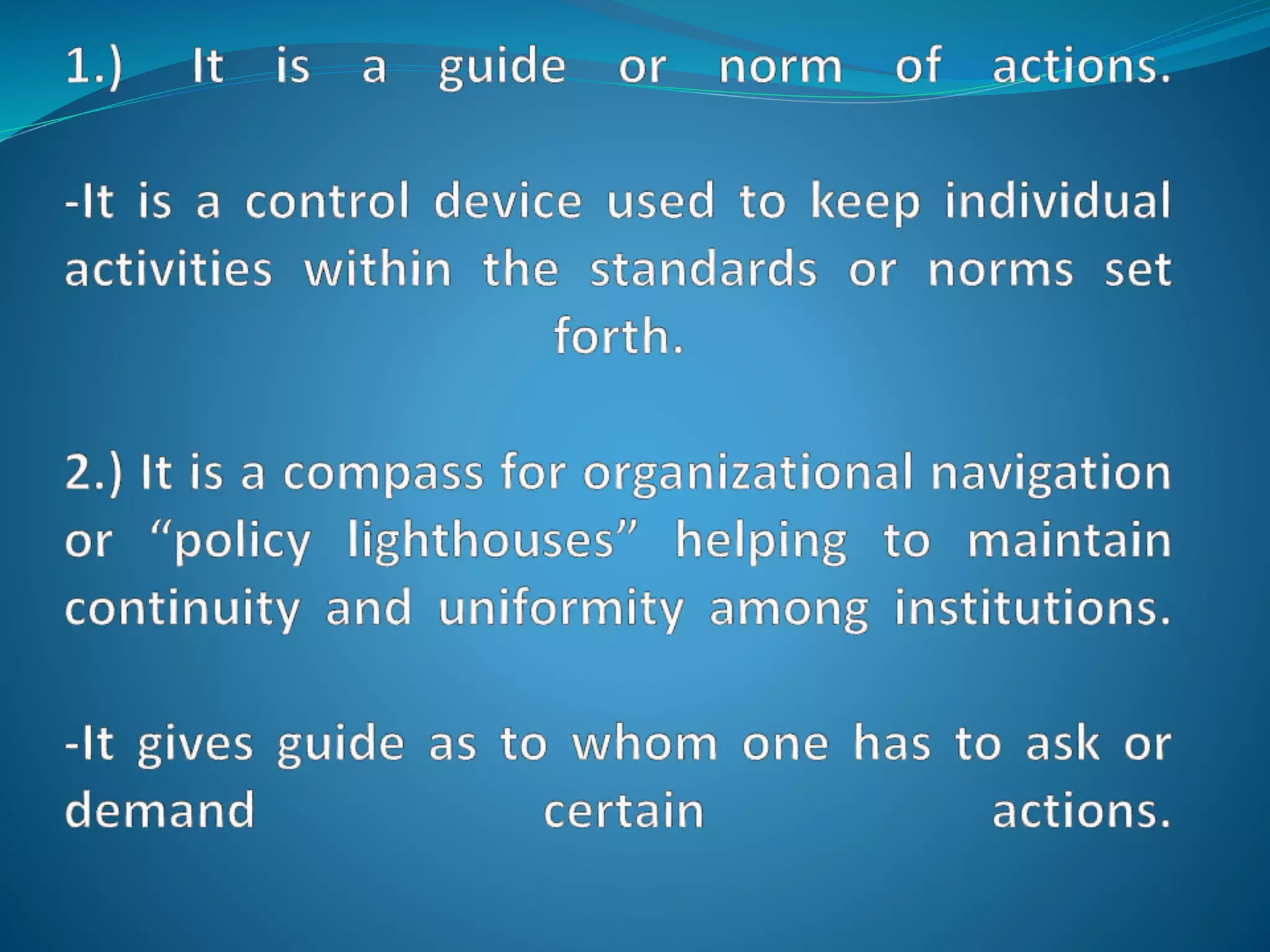 1.) It is a guide or norm of actions.

-It is a control device used to keep individual activities within the standards or norms set forth.

2.) It is a compass for organizational navigation or “policy lighthouses” helping to maintain continuity and uniformity among institutions.

-It gives guide as to whom one has to ask or demand certain actions.